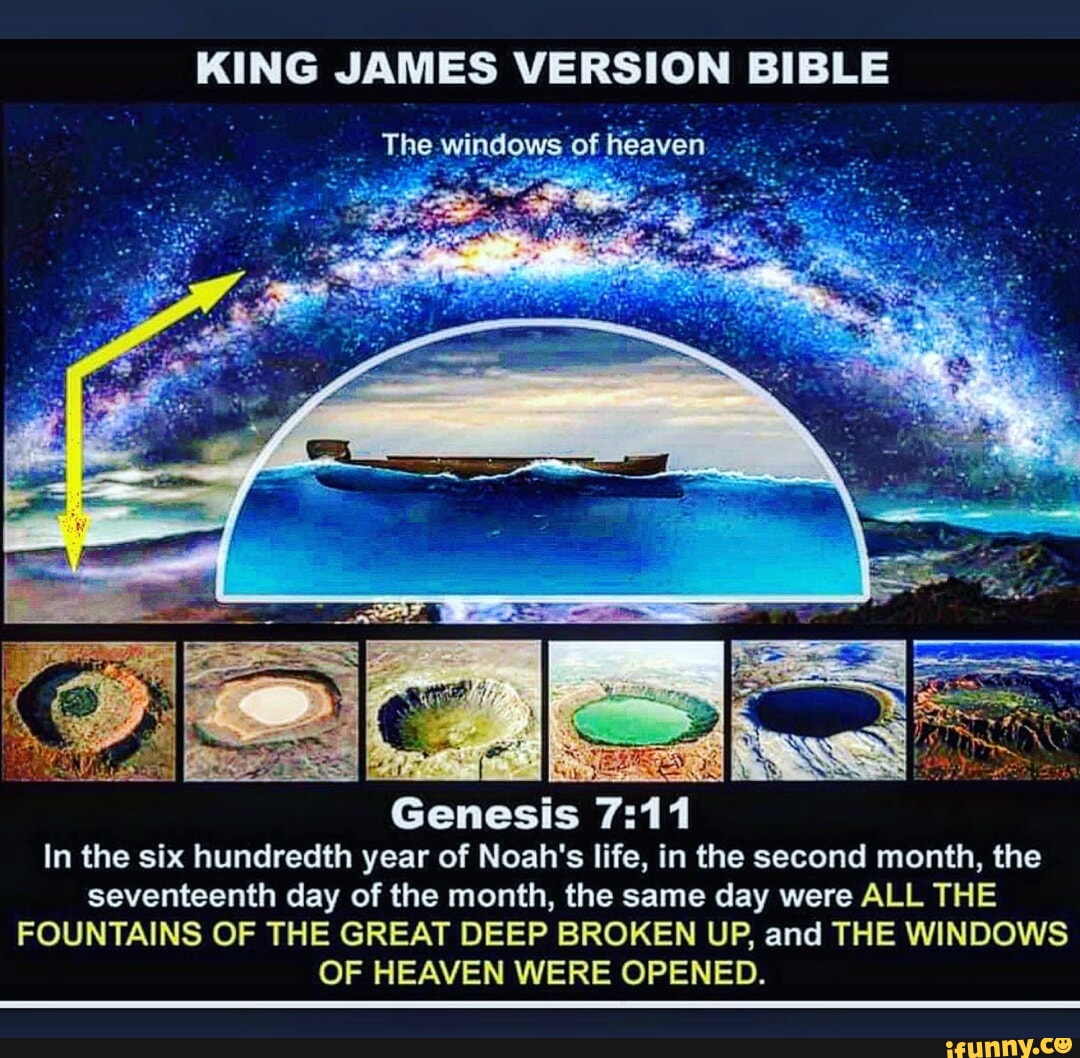 KING JAMES VERSION BIBLE

The windows of heaven

Genesis 7:11

In the six hundredth year of Noah's life, in the second month, the seventeenth day of the month, the same day were ALL THE FOUNTAINS OF THE GREAT DEEP BROKEN UP, and THE WINDOWS OF HEAVEN WERE OPENED.

ifunny.co